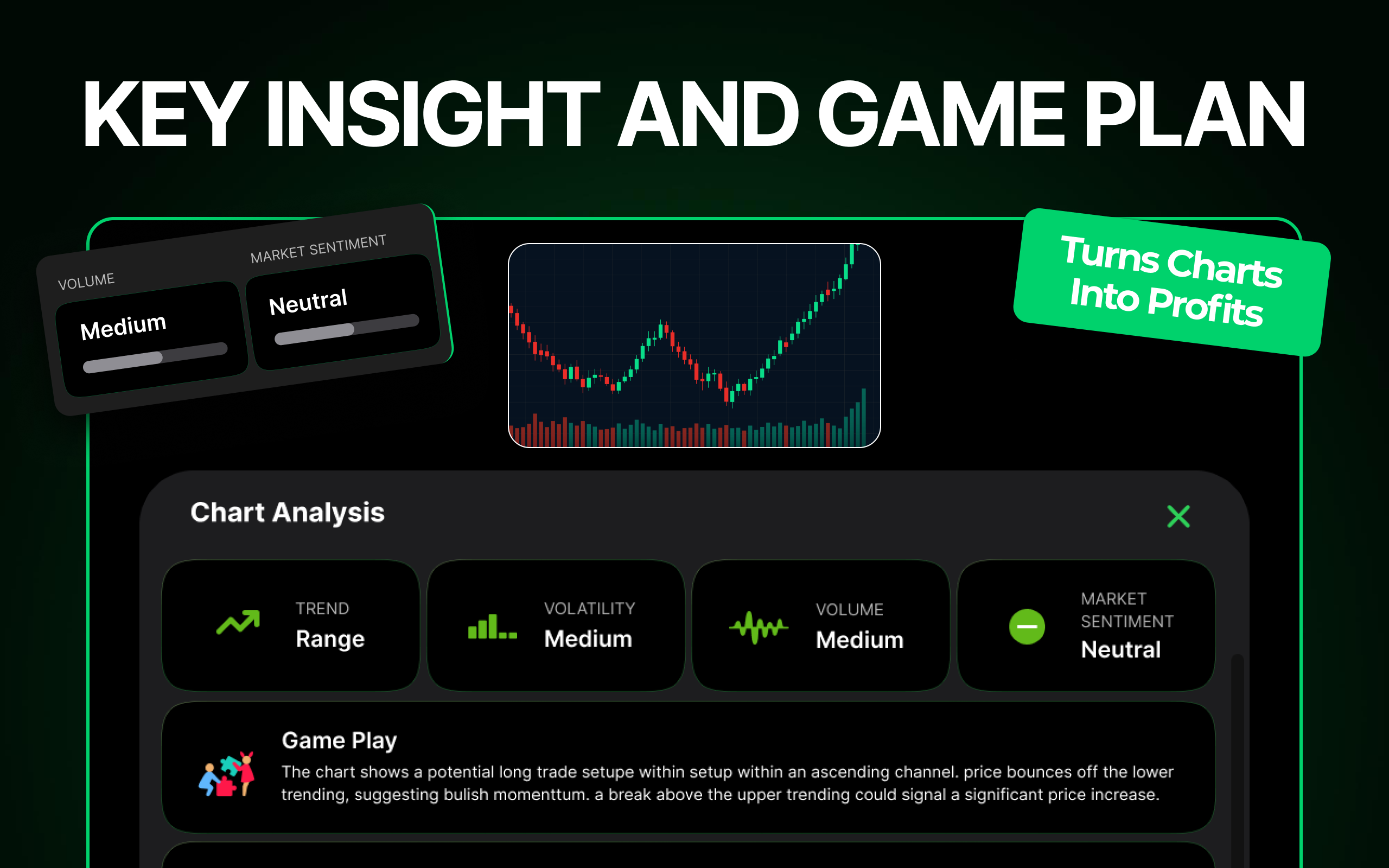 KEY INSIGHT AND GAME PLAN

VOLUME
Medium

MARKET SENTIMENT
Neutral

Turns Charts Into Profits

Chart Analysis

TREND
Range

VOLATILITY
Medium

VOLUME
Medium

MARKET SENTIMENT
Neutral

Game Play
The chart shows a potential long trade setupe within setup within an ascending channel. price bounces off the lower trending, suggesting bulish momenttum. a break above the upper trending could signal a significant price increase.